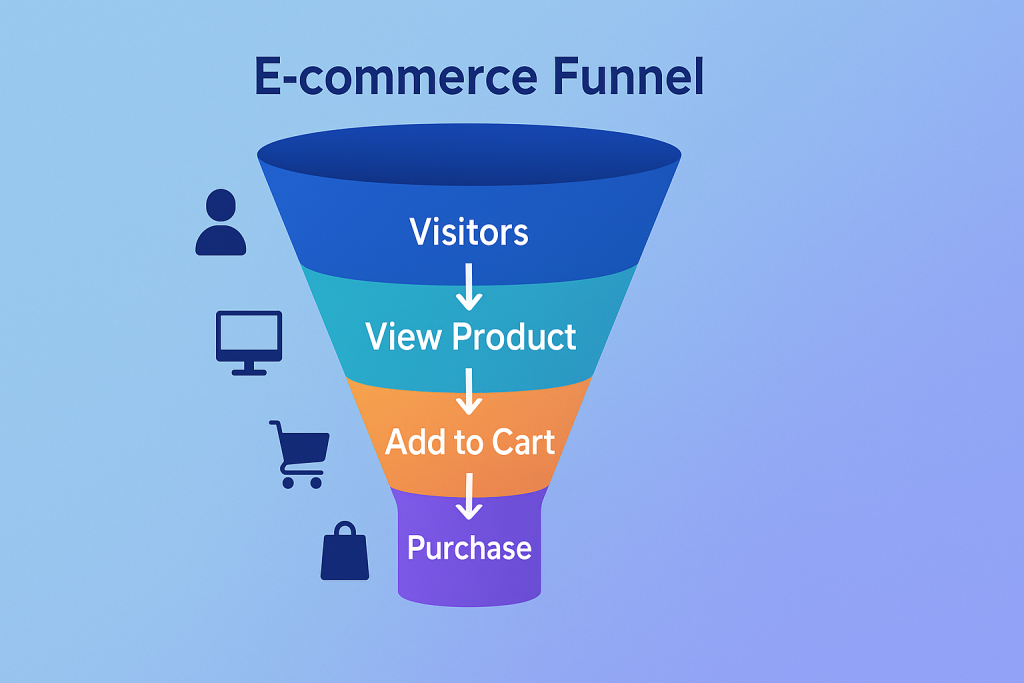 E-commerce Funnel

Visitors

View Product

Add to Cart

Purchase